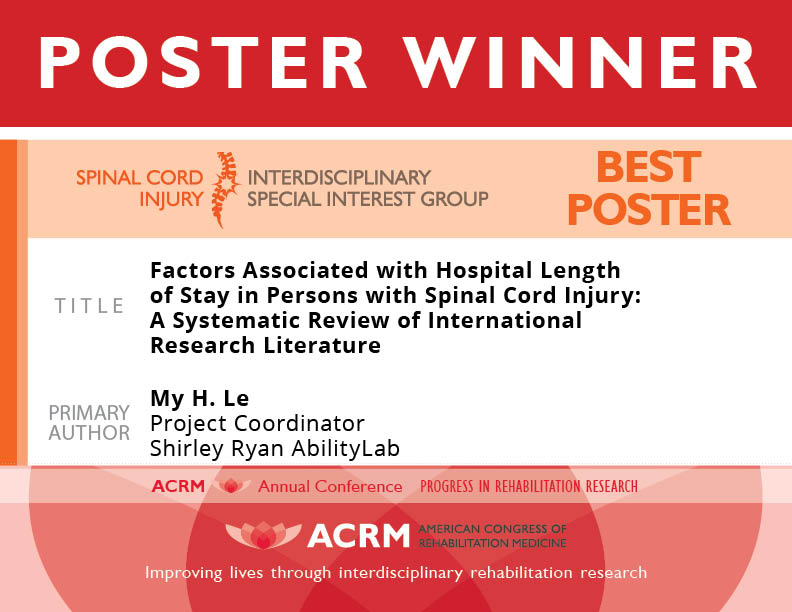 POSTER WINNER

SPINAL CORD INJURY INTERDISCIPLINARY SPECIAL INTEREST GROUP

BEST POSTER

TITLE

Factors Associated with Hospital Length of Stay in Persons with Spinal Cord Injury: A Systematic Review of International Research Literature

PRIMARY AUTHOR

My H. Le
Project Coordinator
Shirley Ryan AbilityLab

ACRM Annual Conference PROGRESS IN REHABILITATION RESEARCH

ACRM AMERICAN CONGRESS OF REHABILITATION MEDICINE

Improving lives through interdisciplinary rehabilitation research